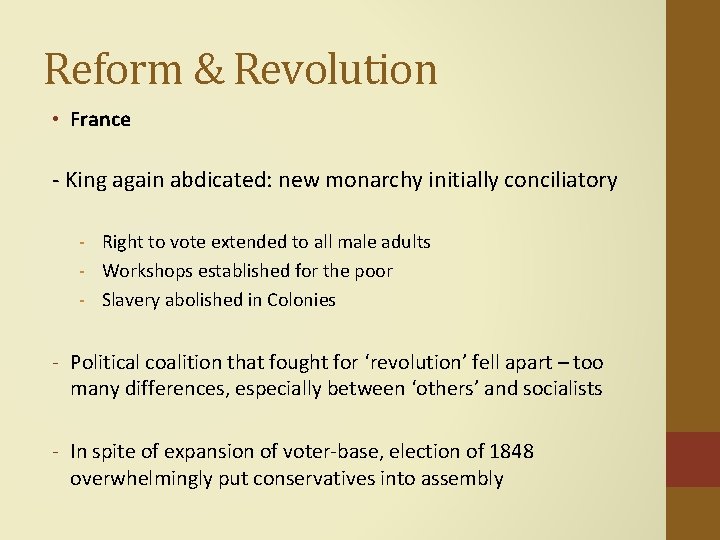 Reform & Revolution

• France

- King again abdicated: new monarchy initially conciliatory

- Right to vote extended to all male adults
- Workshops established for the poor
- Slavery abolished in Colonies

- Political coalition that fought for ‘revolution’ fell apart – too many differences, especially between ‘others’ and socialists

- In spite of expansion of voter-base, election of 1848 overwhelmingly put conservatives into assembly